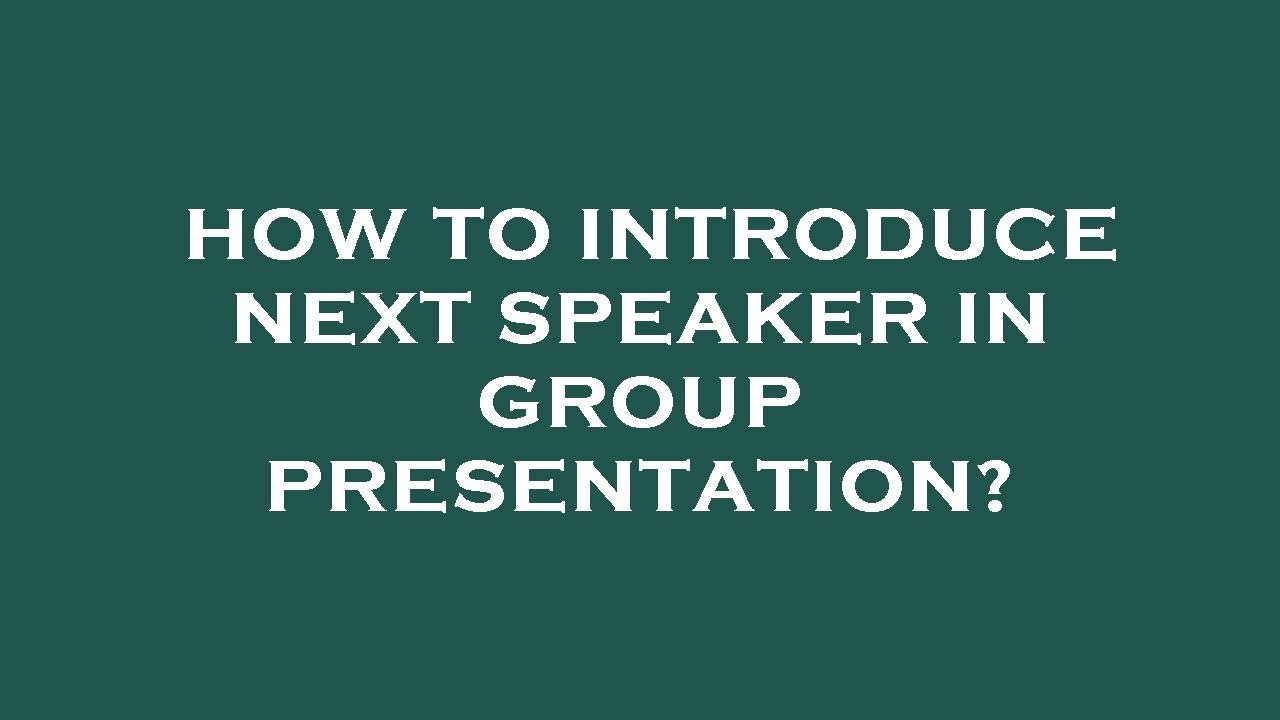 HOW TO INTRODUCE NEXT SPEAKER IN GROUP PRESENTATION?